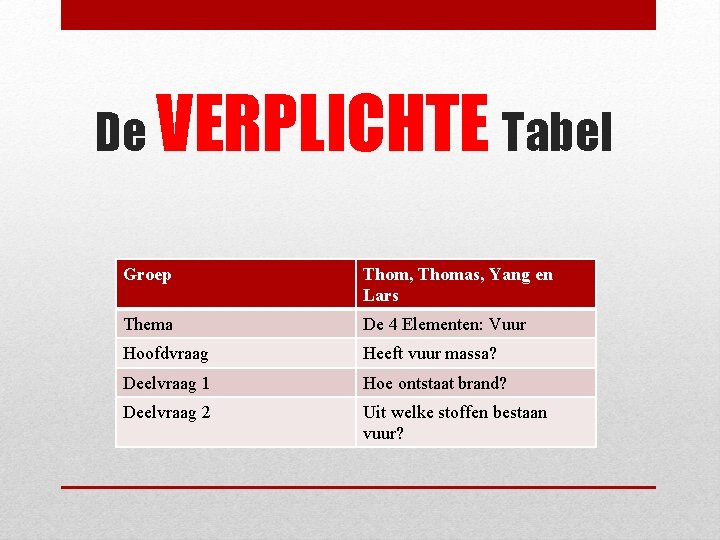 De VERPLICHTE Tabel

| Groep | Thom, Thomas, Yang en Lars |
|---|---|
| Thema | De 4 Elementen: Vuur |
| Hoofdvraag | Heeft vuur massa? |
| Deelvraag 1 | Hoe ontstaat brand? |
| Deelvraag 2 | Uit welke stoffen bestaan vuur? |